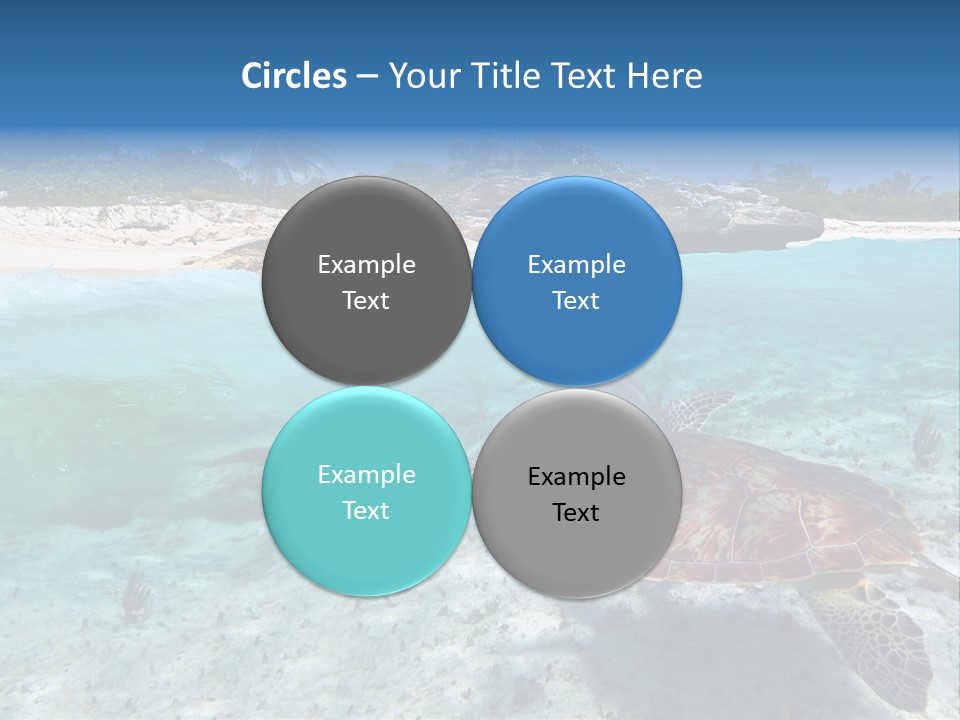 Circles – Your Title Text Here

Example Text

Example Text

Example Text

Example Text